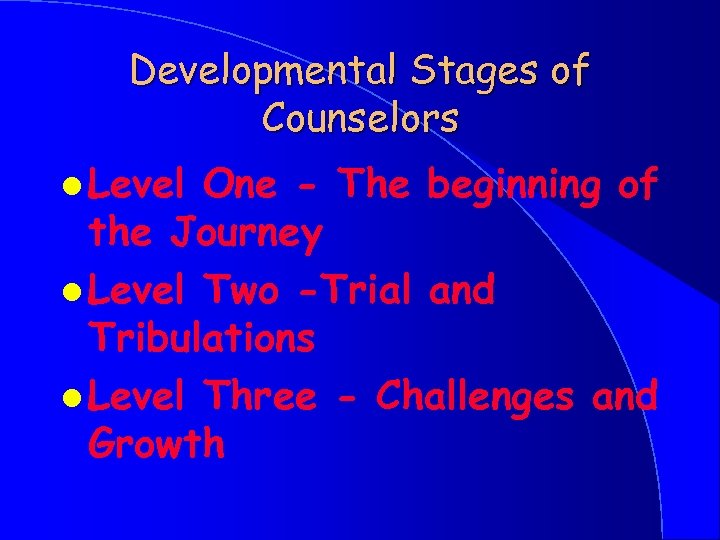 Developmental Stages of Counselors

- Level One - The beginning of the Journey
- Level Two -Trial and Tribulations
- Level Three - Challenges and Growth